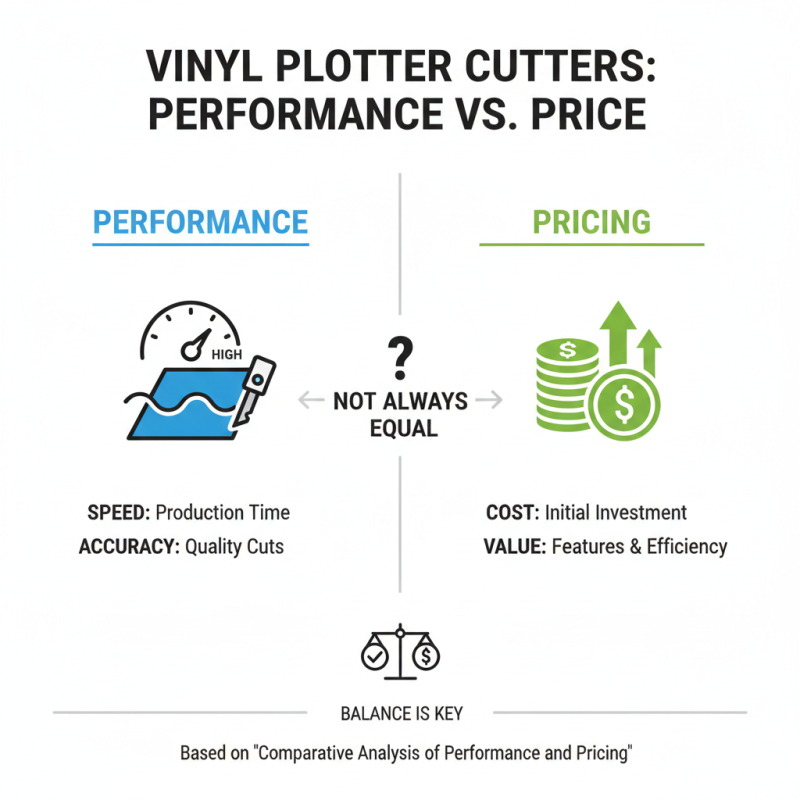 VINYL PLOTTER CUTTERS: PERFORMANCE VS. PRICE

PERFORMANCE

HIGH

SPEED: Production Time
ACCURACY: Quality Cuts

?
NOT ALWAYS EQUAL

PRICING

$

$

COST: Initial Investment
VALUE: Features & Efficiency

$

BALANCE IS KEY

Based on "Comparative Analysis of Performance and Pricing"